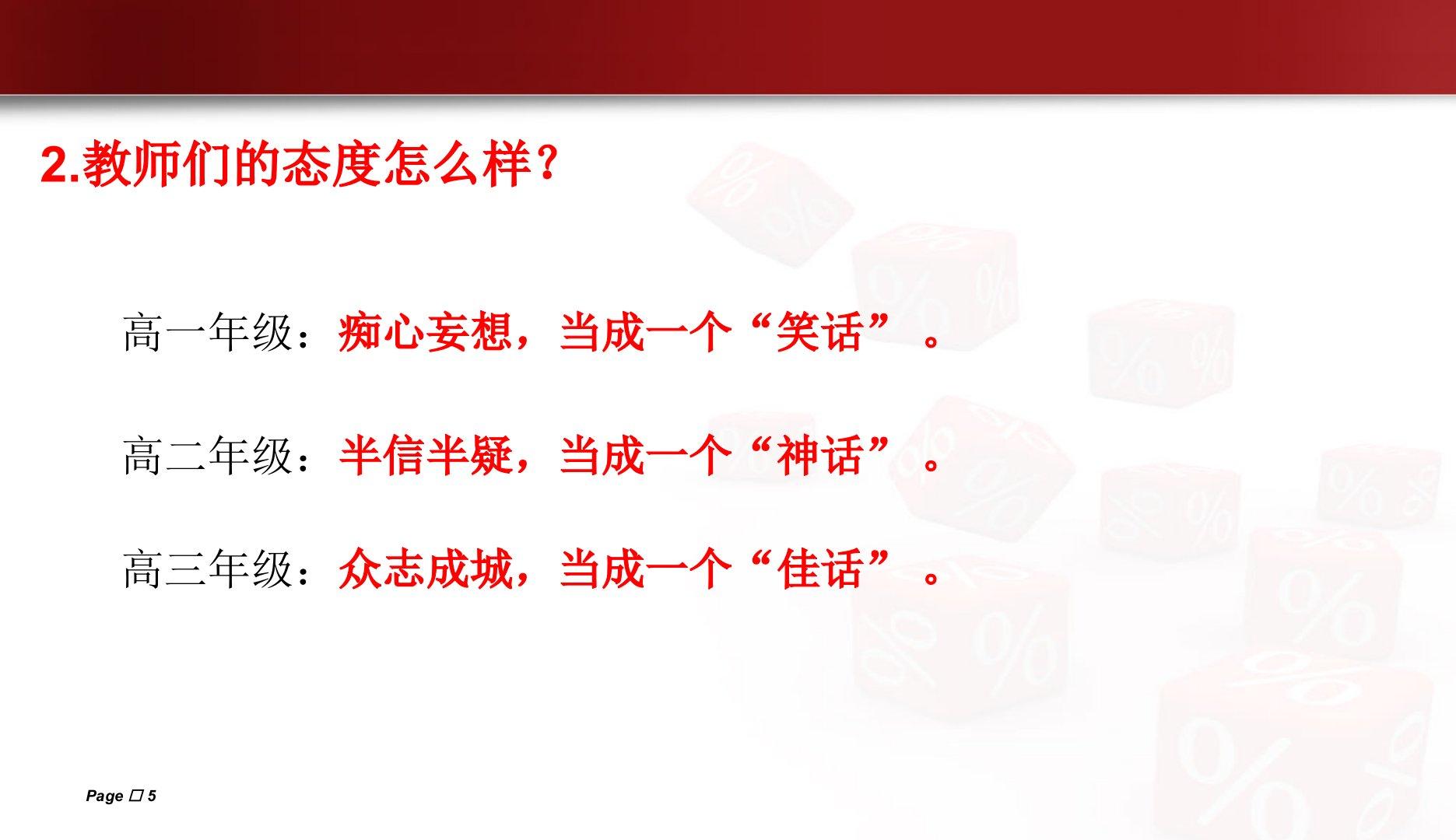 2.教师们的态度怎么样？

高一年级：痴心妄想，当成一个“笑话”。

高二年级：半信半疑，当成一个“神话”。

高三年级：众志成城，当成一个“佳话”。

Page □ 5